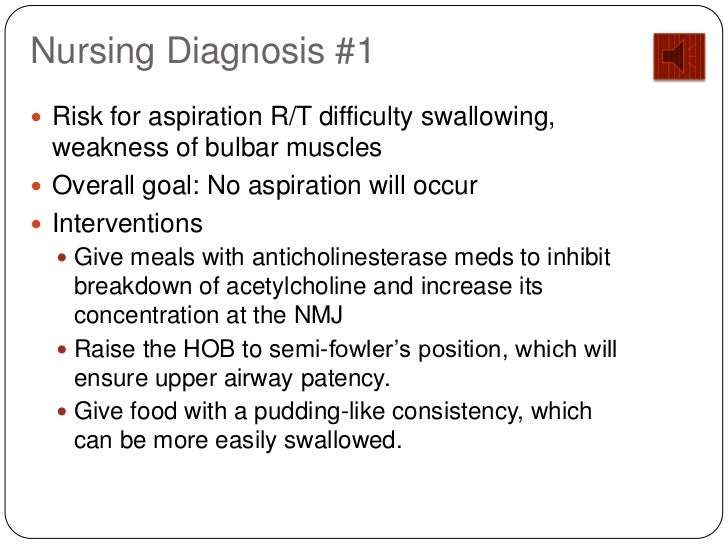 Nursing Diagnosis #1

- Risk for aspiration R/T difficulty swallowing, weakness of bulbar muscles
- Overall goal: No aspiration will occur
- Interventions
  - Give meals with anticholinesterase meds to inhibit breakdown of acetylcholine and increase its concentration at the NMJ
  - Raise the HOB to semi-fowler's position, which will ensure upper airway patency.
  - Give food with a pudding-like consistency, which can be more easily swallowed.